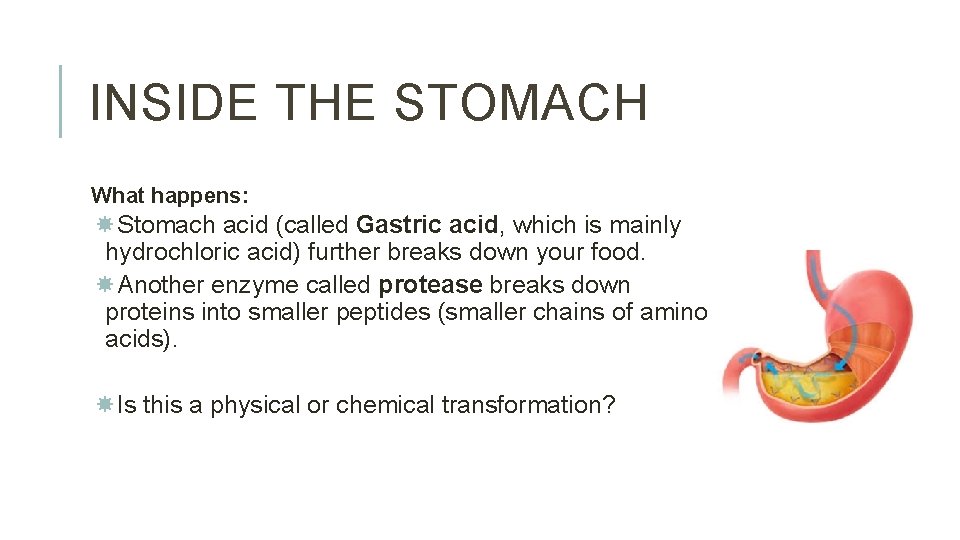 INSIDE THE STOMACH

What happens:

Stomach acid (called Gastric acid, which is mainly hydrochloric acid) further breaks down your food.

Another enzyme called protease breaks down proteins into smaller peptides (smaller chains of amino acids).

Is this a physical or chemical transformation?